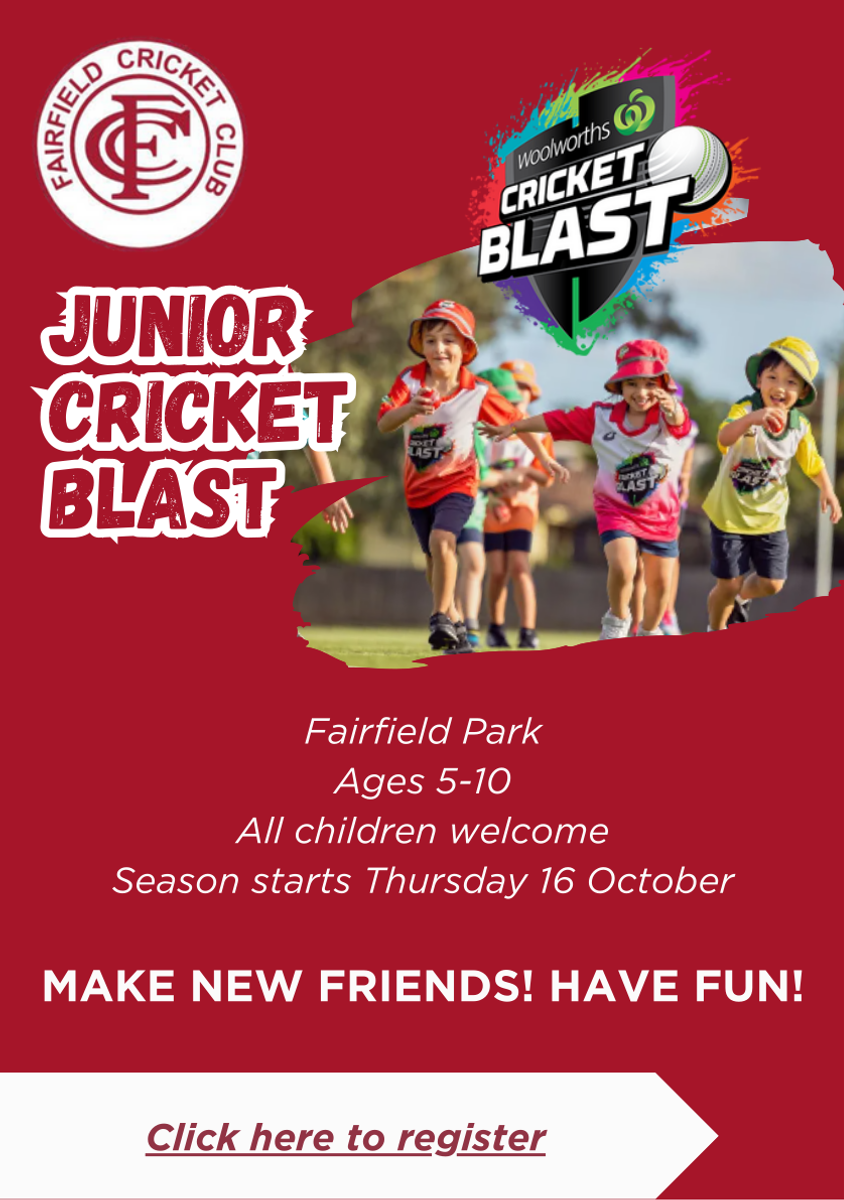 FAIRFIELD CRICKET CLUB

FCC

Woolworths

CRICKET BLAST

JUNIOR CRICKET BLAST

CRICKET BLAST

CRICKET BLAST

CRICKET BLAST

Fairfield Park
Ages 5-10
All children welcome
Season starts Thursday 16 October

MAKE NEW FRIENDS! HAVE FUN!

Click here to register